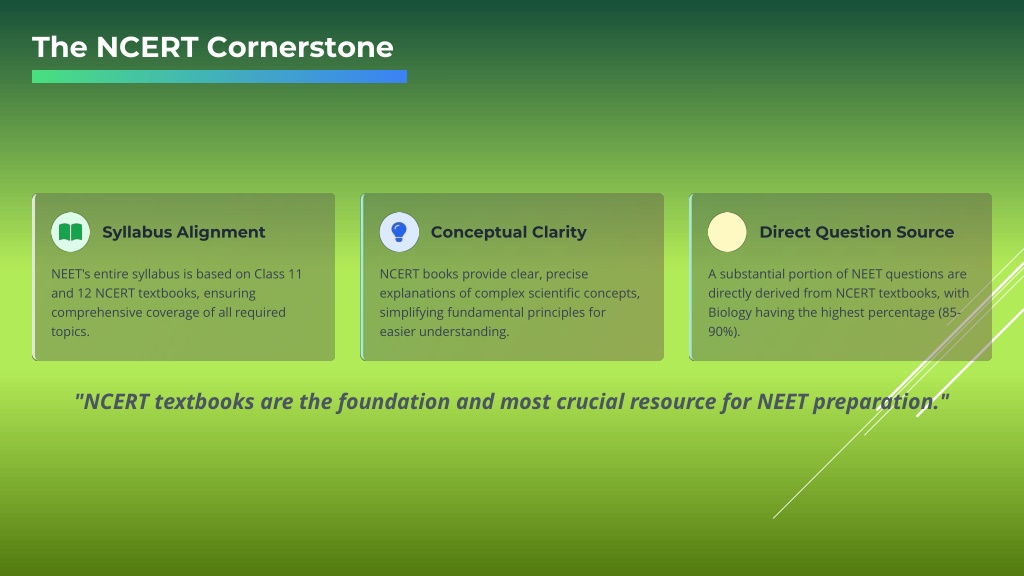 The NCERT Cornerstone

Syllabus Alignment

NEET's entire syllabus is based on Class 11 and 12 NCERT textbooks, ensuring comprehensive coverage of all required topics.

Conceptual Clarity

NCERT books provide clear, precise explanations of complex scientific concepts, simplifying fundamental principles for easier understanding.

Direct Question Source

A substantial portion of NEET questions are directly derived from NCERT textbooks, with Biology having the highest percentage (85-90%).

"NCERT textbooks are the foundation and most crucial resource for NEET preparation."